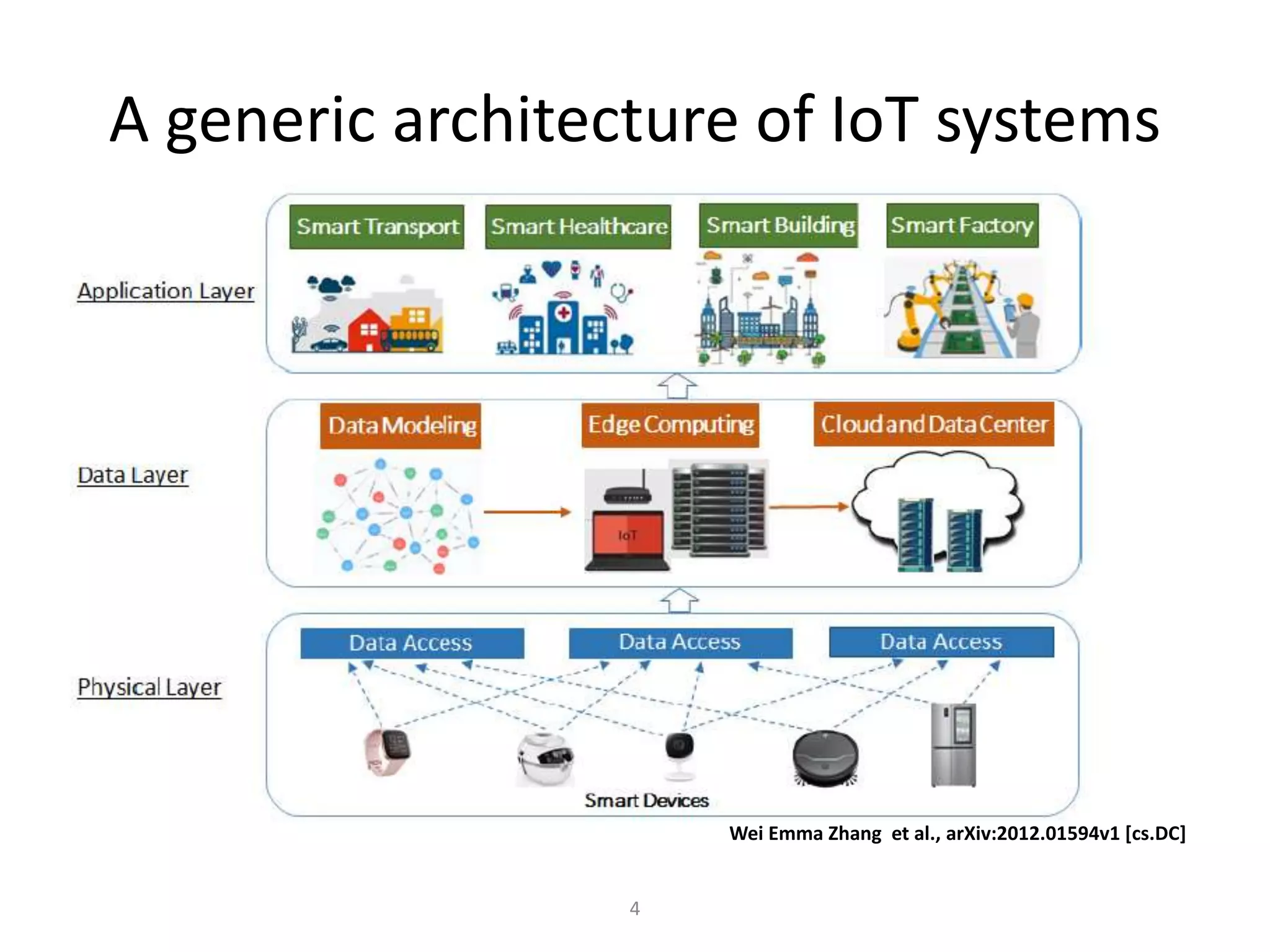 A generic architecture of IoT systems

Application Layer

Smart Transport

Smart Healthcare

Smart Building

Smart Factory

Data Layer

Data Modeling

Edge Computing

Cloud and Data Center

IoT

Physical Layer

Data Access

Data Access

Data Access

Smart Devices

Wei Emma Zhang et al., arXiv:2012.01594v1 [cs.DC]

4